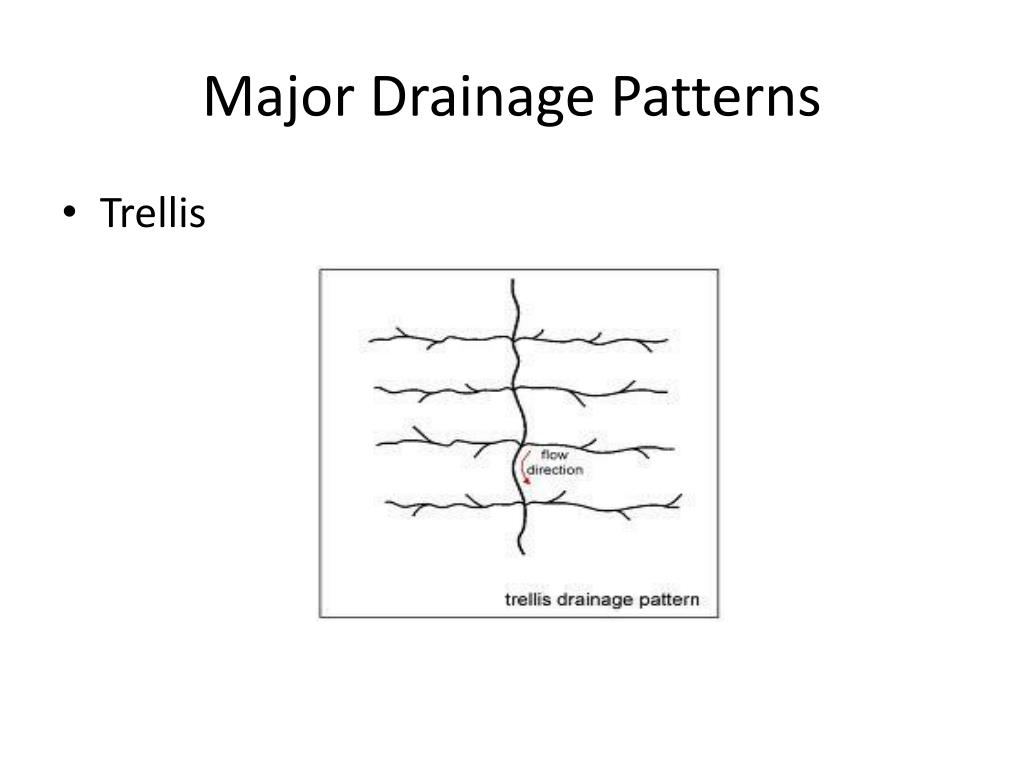 Major Drainage Patterns

• Trellis

flow direction

trellis drainage pattern